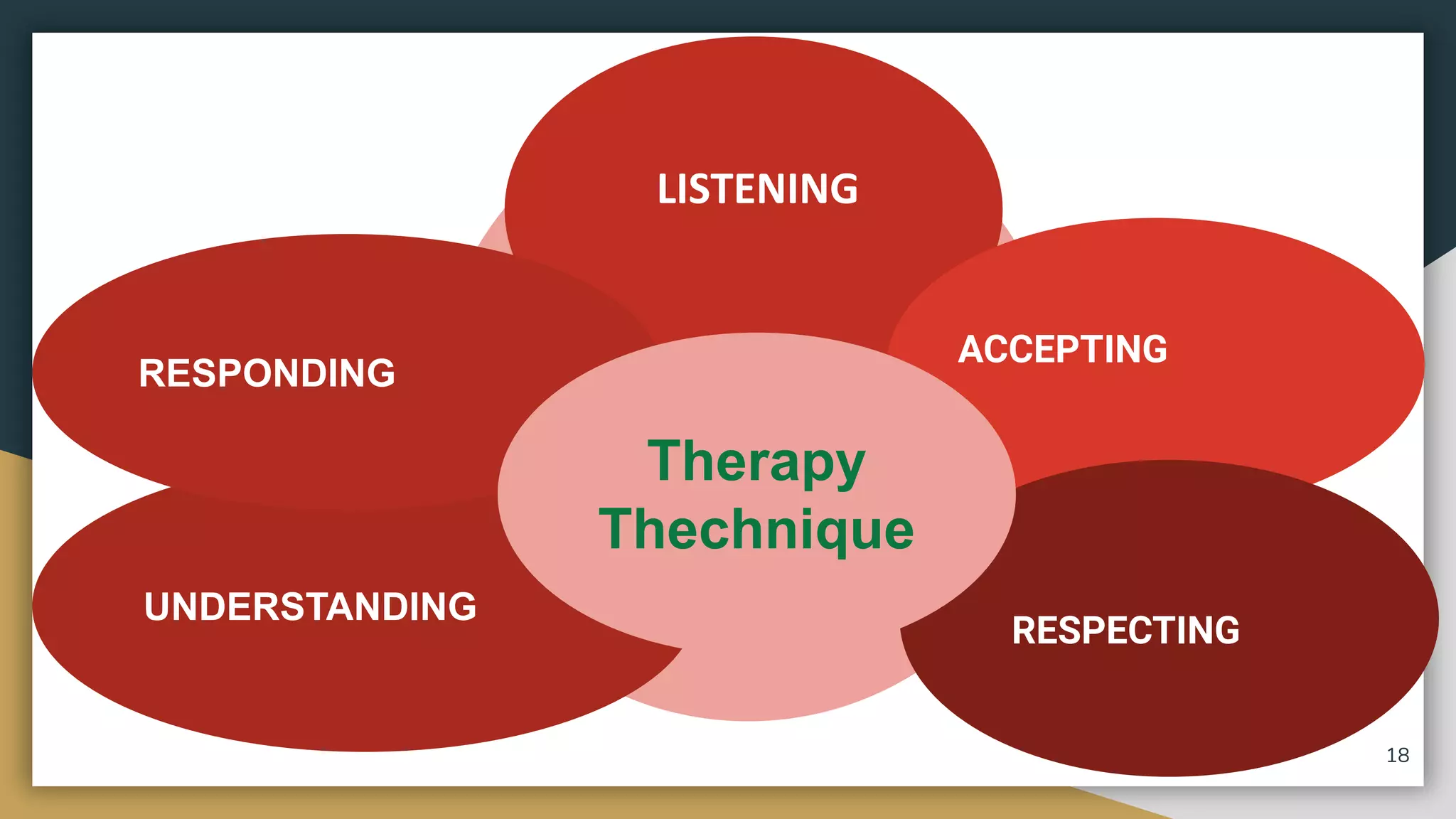 LISTENING

RESPONDING

ACCEPTING

Therapy Thechnique

UNDERSTANDING

RESPECTING

18